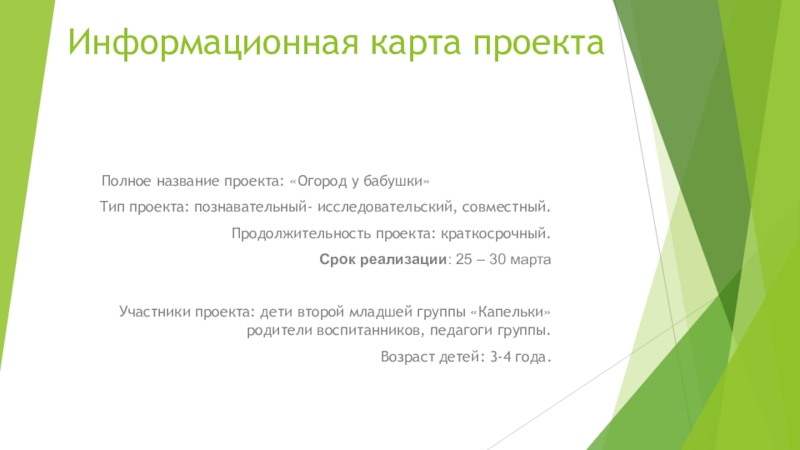 Информационная карта проекта

Полное название проекта: «Огород у бабушки»

Тип проекта: познавательный- исследовательский, совместный.

Продолжительность проекта: краткосрочный.

Срок реализации: 25 – 30 марта

Участники проекта: дети второй младшей группы «Капельки» родители воспитанников, педагоги группы.

Возраст детей: 3-4 года.